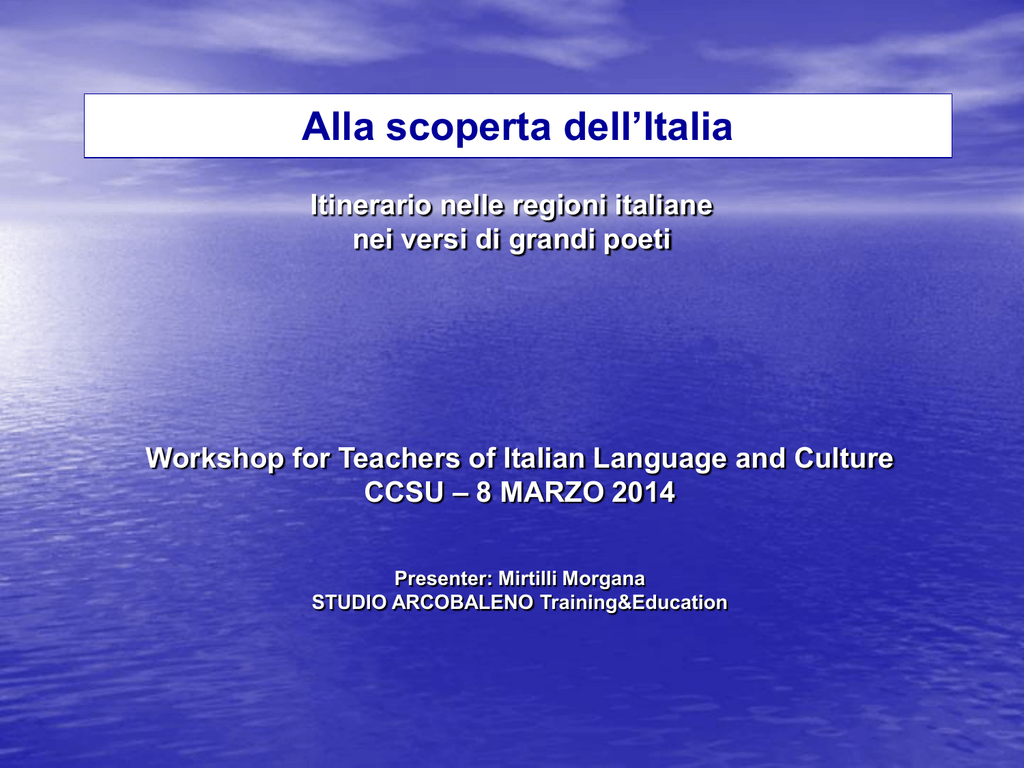 Alla scoperta dell’Italia

Itinerario nelle regioni italiane
nei versi di grandi poeti

Workshop for Teachers of Italian Language and Culture
CCSU – 8 MARZO 2014

Presenter: Mirtilli Morgana
STUDIO ARCOBALENO Training&Education